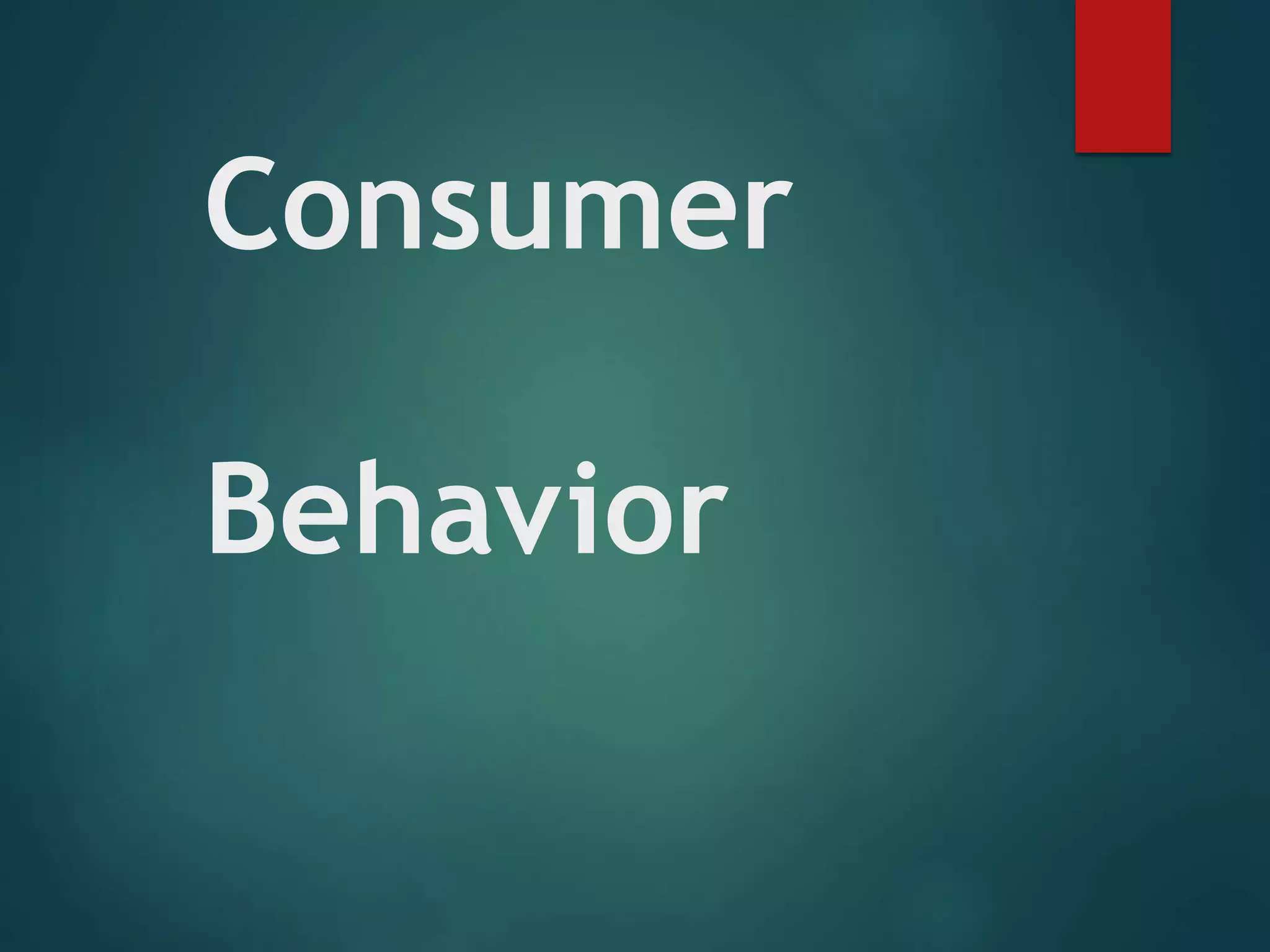 Consumer

Behavior